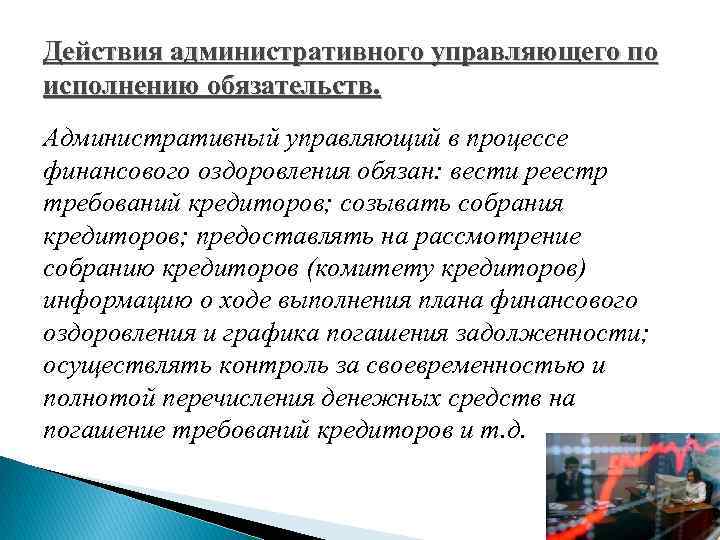 Действия административного управляющего по исполнению обязательств.

Административный управляющий в процессе финансового оздоровления обязан: вести реестр требований кредиторов; созывать собрания кредиторов; предоставлять на рассмотрение собранию кредиторов (комитету кредиторов) информацию о ходе выполнения плана финансового оздоровления и графика погашения задолженности; осуществлять контроль за своевременностью и полнотой перечисления денежных средств на погашение требований кредиторов и т.д.